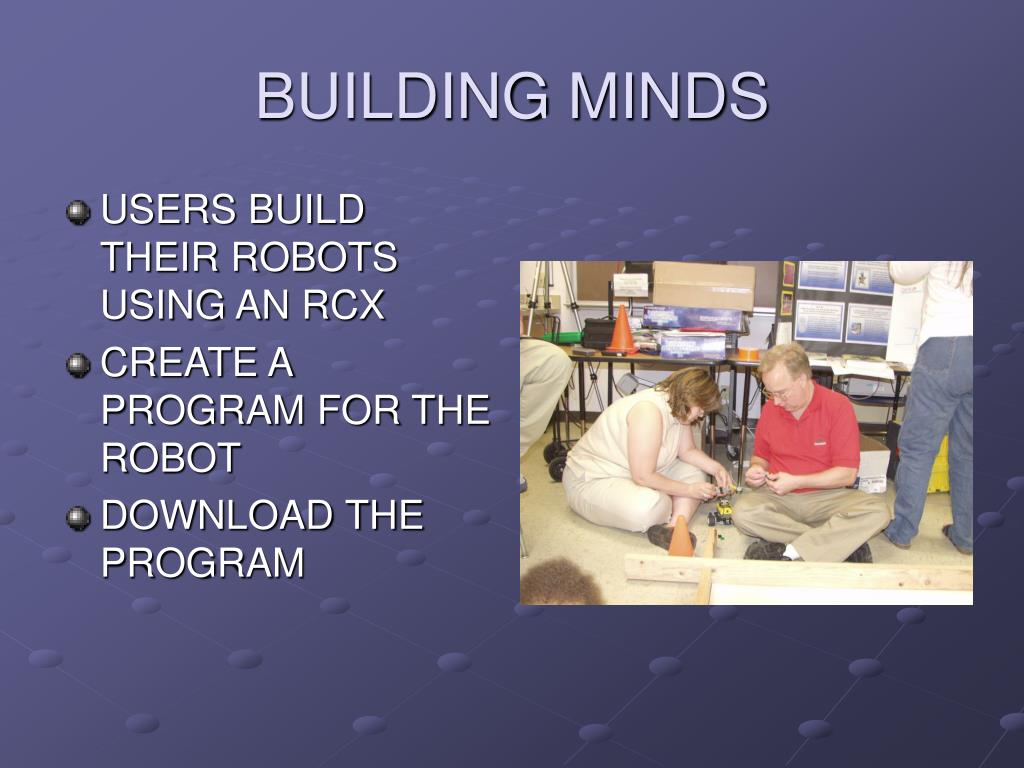 BUILDING MINDS

USERS BUILD THEIR ROBOTS USING AN RCX

CREATE A PROGRAM FOR THE ROBOT

DOWNLOAD THE PROGRAM